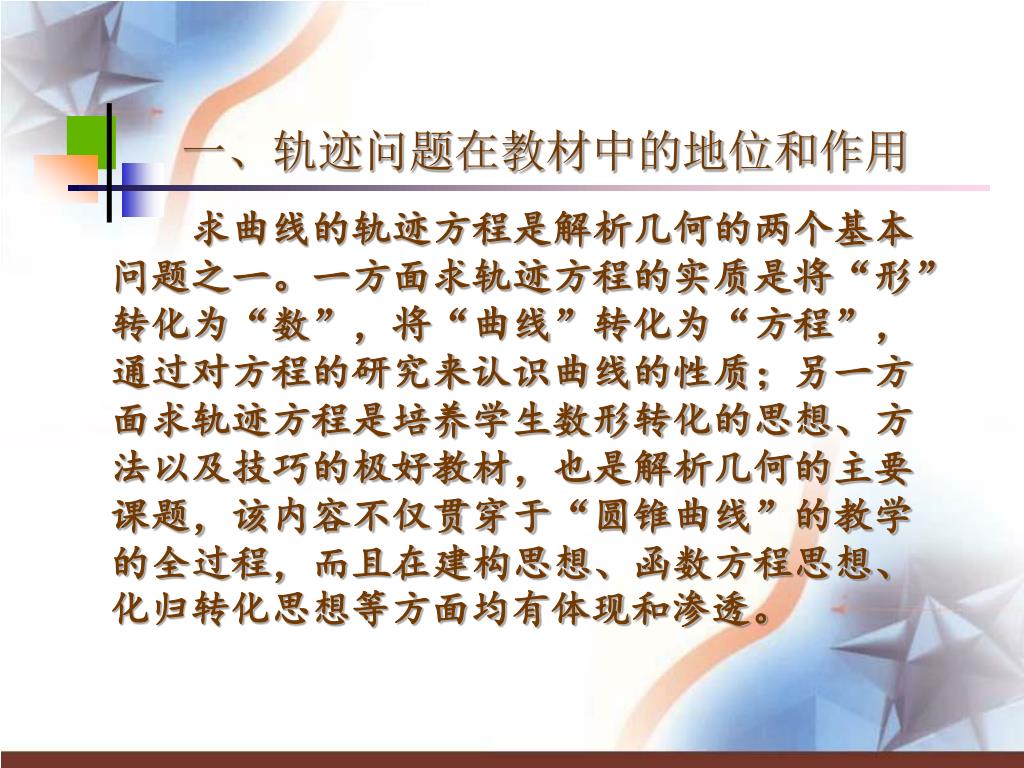 一、轨迹问题在教材中的地位和作用

求曲线的轨迹方程是解析几何的两个基本问题之一。一方面求轨迹方程的实质是将“形”转化为“数”，将“曲线”转化为“方程”，通过对方程的研究来认识曲线的性质；另一方面求轨迹方程是培养学生数形转化的思想、方法以及技巧的极好教材，也是解析几何的主要课题，该内容不仅贯穿于“圆锥曲线”的教学的全过程，而且在建构思想、函数方程思想、化归转化思想等方面均有体现和渗透。